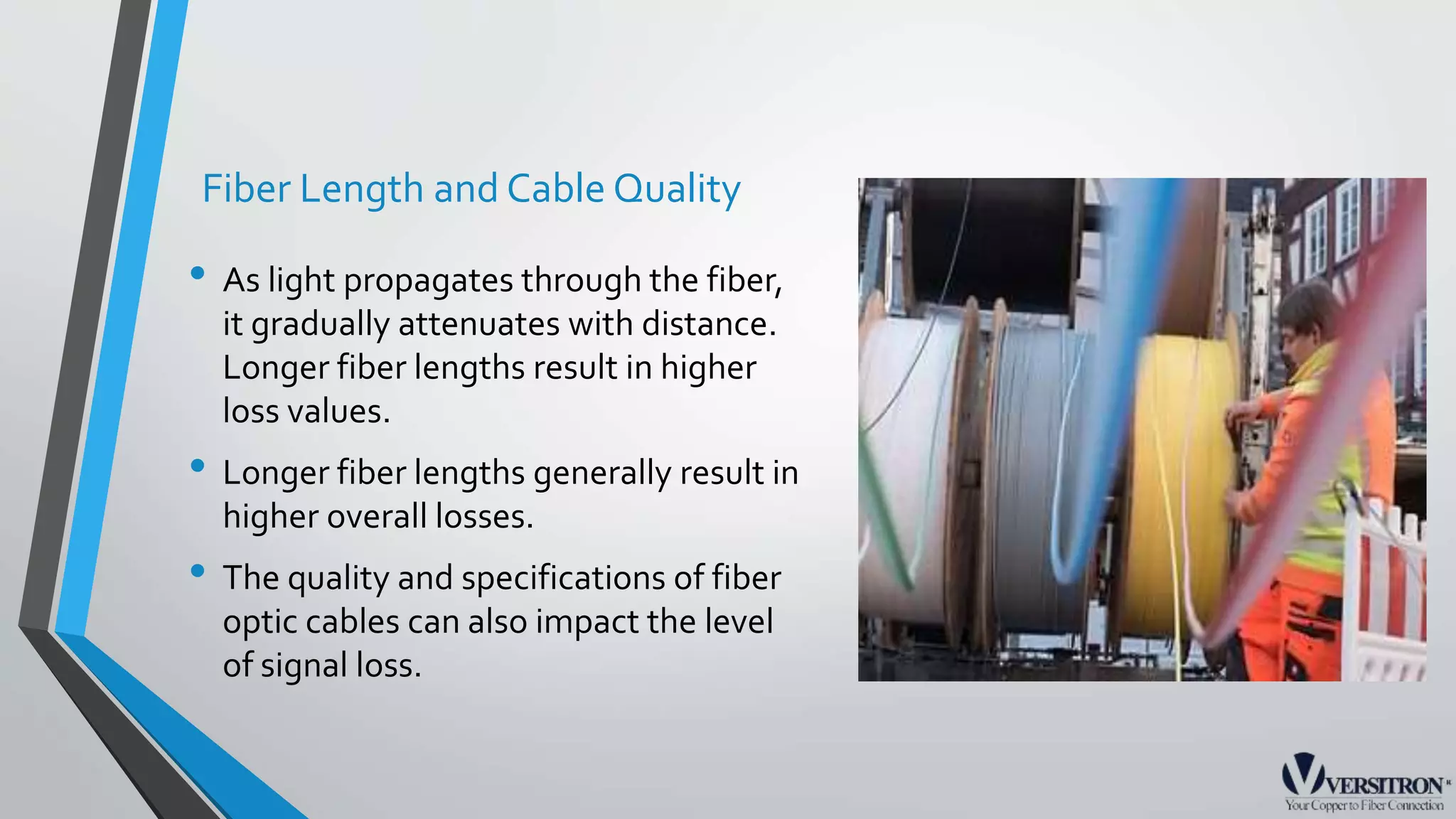 Fiber Length and Cable Quality

• As light propagates through the fiber, it gradually attenuates with distance. Longer fiber lengths result in higher loss values.

• Longer fiber lengths generally result in higher overall losses.

• The quality and specifications of fiber optic cables can also impact the level of signal loss.

VERSITRON
Your Copper to Fiber Connection